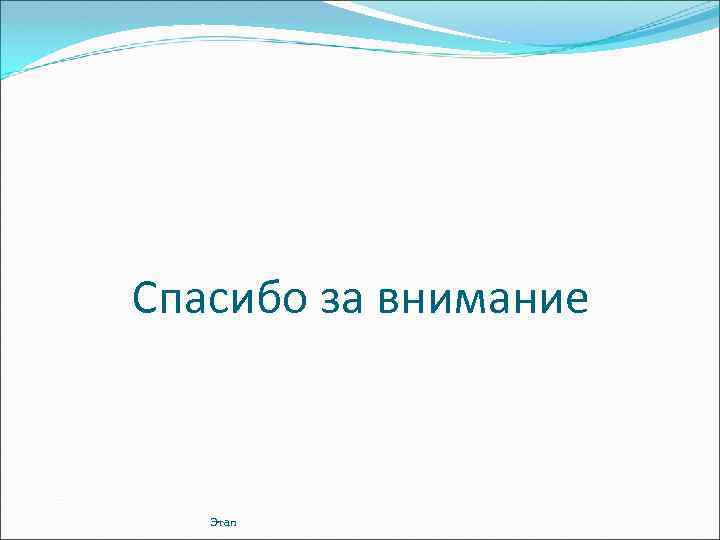 Спасибо за внимание

Этап